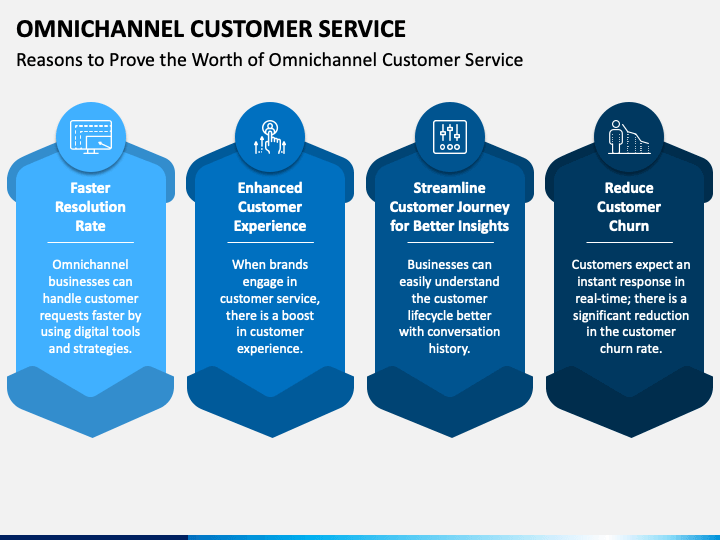 OMNICHANNEL CUSTOMER SERVICE

Reasons to Prove the Worth of Omnichannel Customer Service

Faster Resolution Rate

Omnichannel businesses can handle customer requests faster by using digital tools and strategies.

Enhanced Customer Experience

When brands engage in customer service, there is a boost in customer experience.

Streamline Customer Journey for Better Insights

Businesses can easily understand the customer lifecycle better with conversation history.

Reduce Customer Churn

Customers expect an instant response in real-time; there is a significant reduction in the customer churn rate.